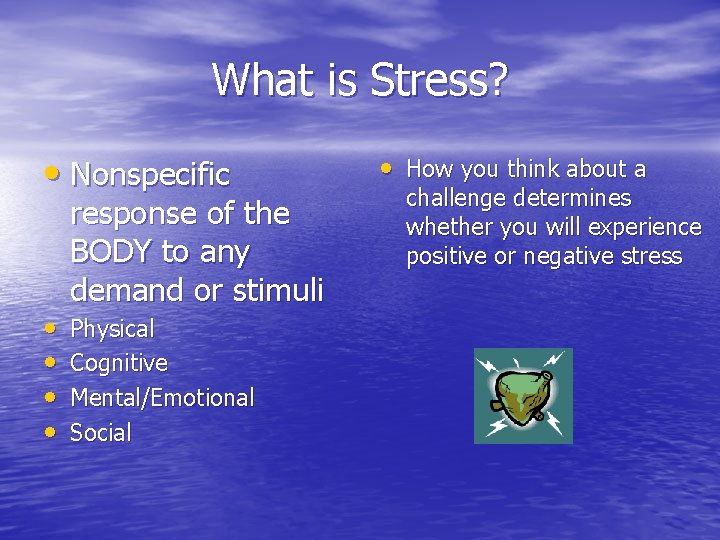 What is Stress?

• Nonspecific response of the BODY to any demand or stimuli
• Physical
• Cognitive
• Mental/Emotional
• Social

• How you think about a challenge determines whether you will experience positive or negative stress